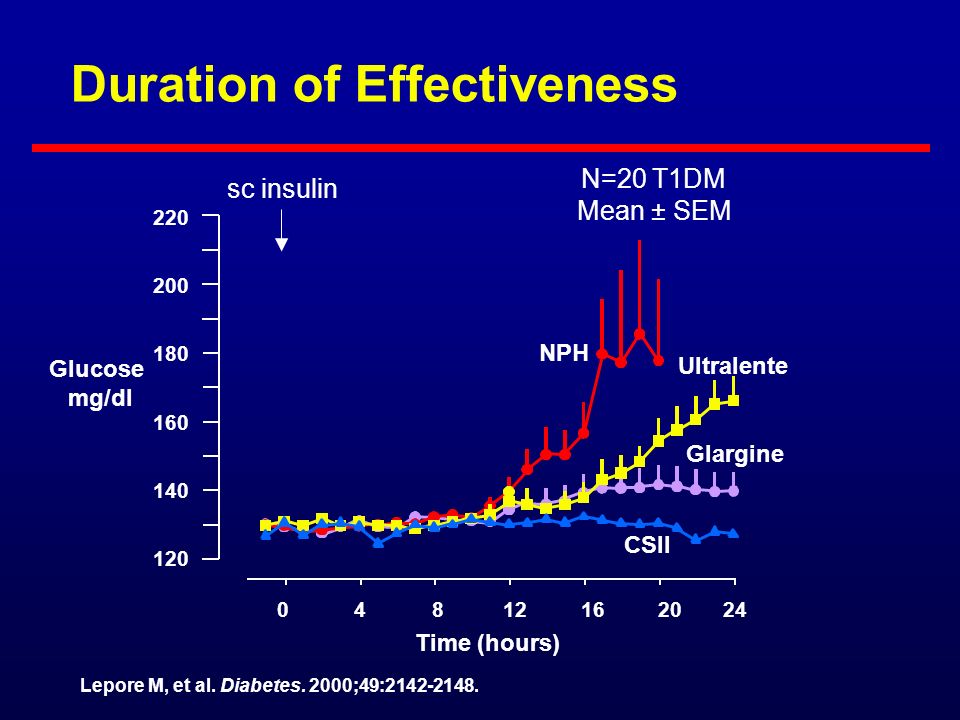 Duration of Effectiveness

sc insulin

N=20 T1DM
Mean ± SEM

Glucose mg/dl

220
200
180
160
140
120

NPH

Ultralente

Glargine

CSII

0 4 8 12 16 20 24

Time (hours)

Lepore M, et al. Diabetes. 2000;49:2142-2148.